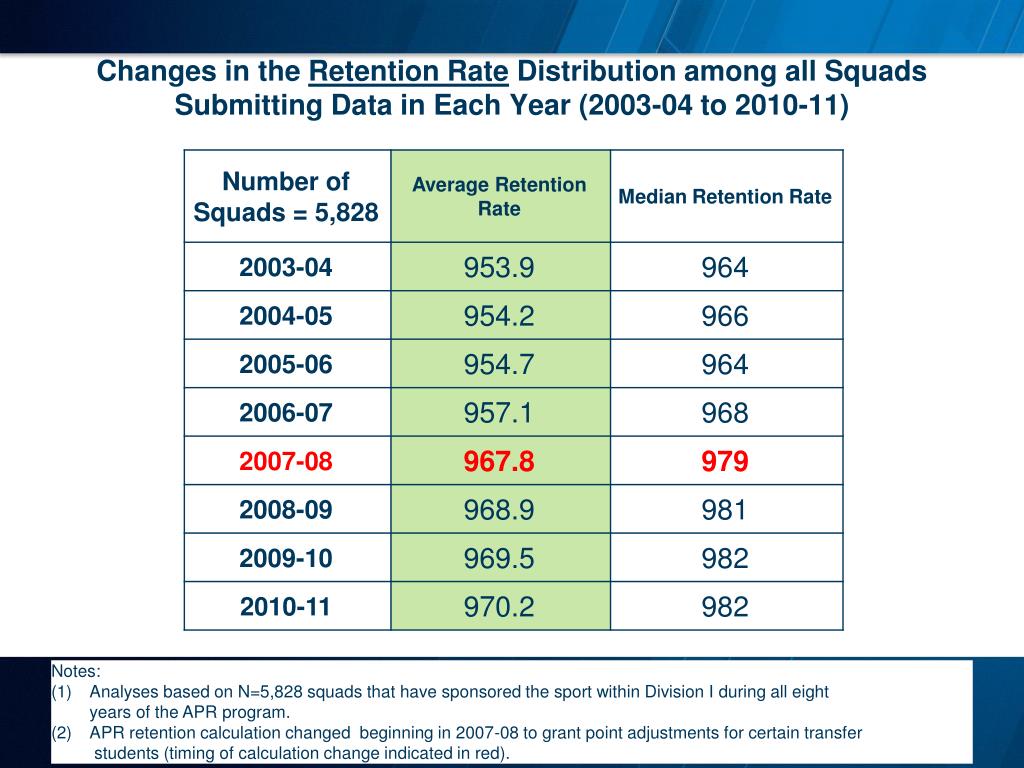 Changes in the Retention Rate Distribution among all Squads Submitting Data in Each Year (2003-04 to 2010-11)

| Number of Squads = 5,828 | Average Retention Rate | Median Retention Rate |
|---|---|---|
| 2003-04 | 953.9 | 964 |
| 2004-05 | 954.2 | 966 |
| 2005-06 | 954.7 | 964 |
| 2006-07 | 957.1 | 968 |
| 2007-08 | 967.8 | 979 |
| 2008-09 | 968.9 | 981 |
| 2009-10 | 969.5 | 982 |
| 2010-11 | 970.2 | 982 |

Notes:
(1) Analyses based on N=5,828 squads that have sponsored the sport within Division I during all eight years of the APR program.
(2) APR retention calculation changed beginning in 2007-08 to grant point adjustments for certain transfer students (timing of calculation change indicated in red).